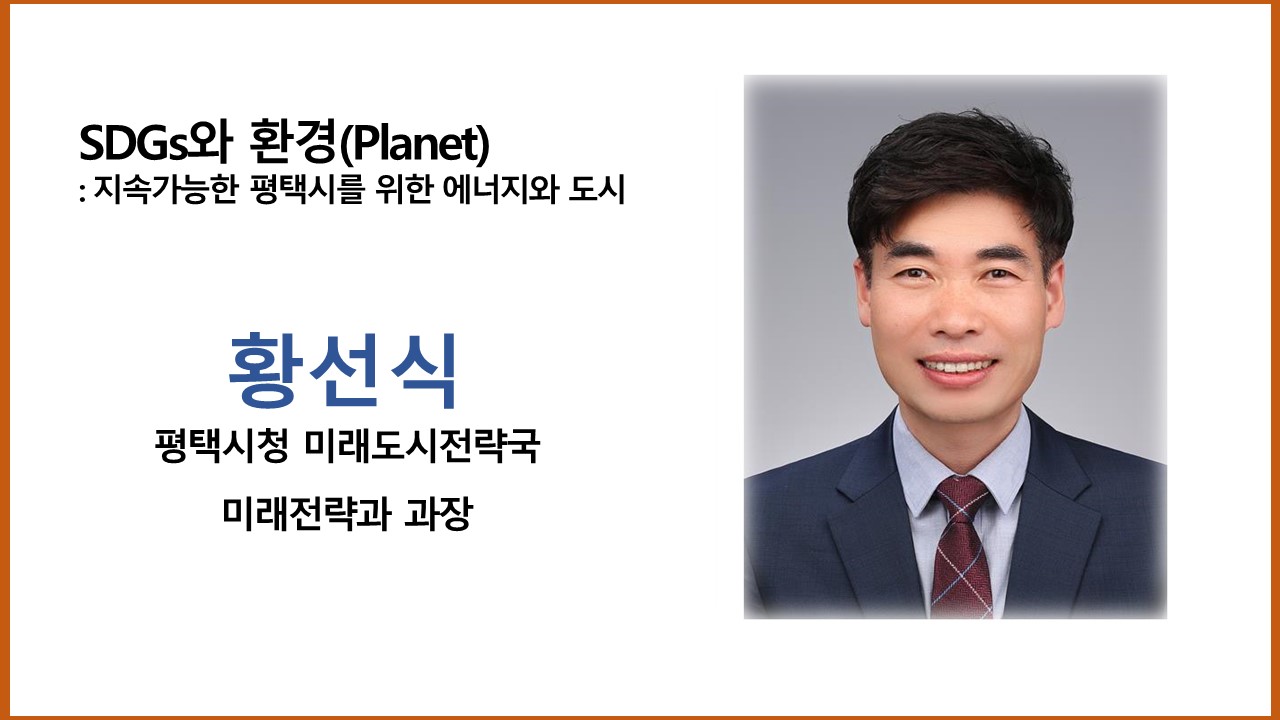 SDGs와 환경(Planet)
: 지속가능한 평택시를 위한 에너지와 도시

황선식

평택시청 미래도시전략국

미래전략과 과장